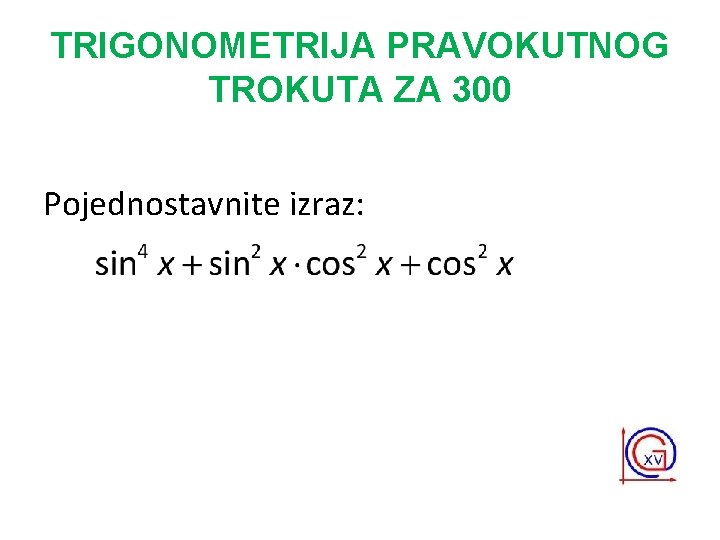 TRIGONOMETRIJA PRAVOKUTNOG TROKUTA ZA 300

Pojednostavnite izraz:

$\sin^4 x + \sin^2 x \cdot \cos^2 x + \cos^2 x$

XV